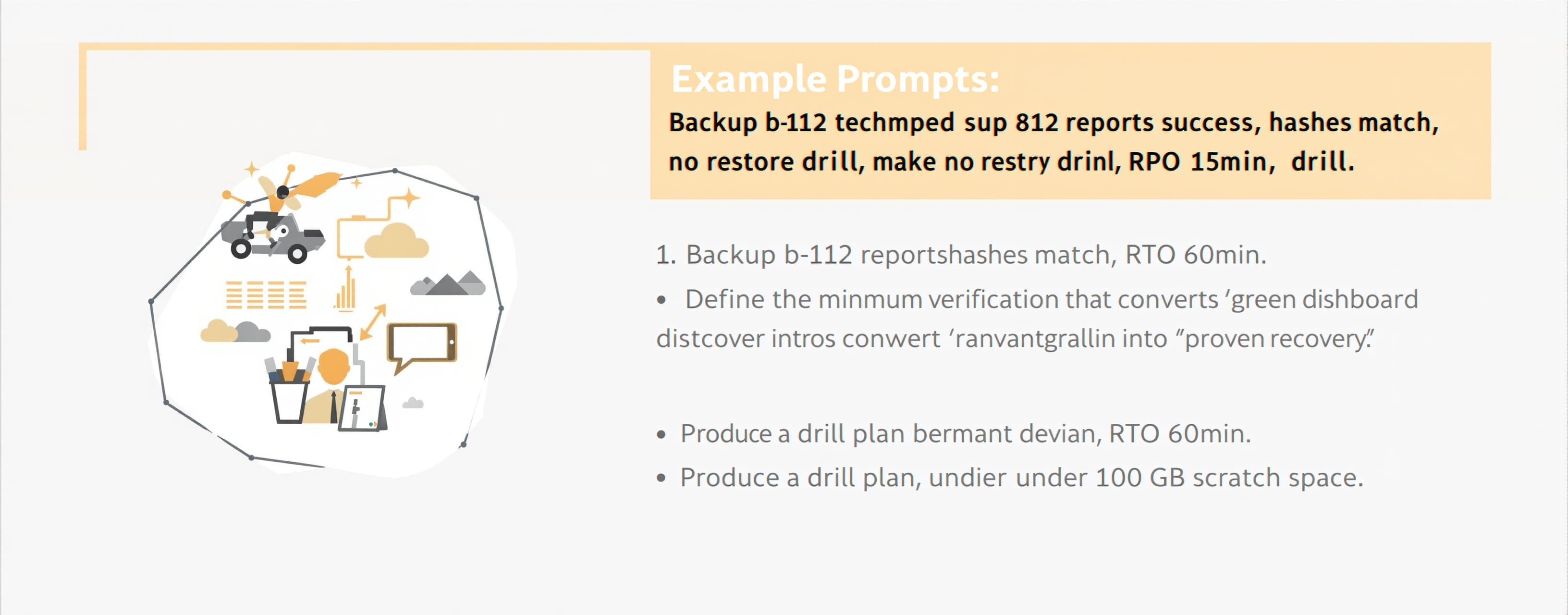 Example Prompts:
Backup b-112 techmped sup 812 reports success, hashes match, no restore drill, make no restry drinl, RPO 15min, drill.

1. Backup b-112 reportshashes match, RTO 60min.
• Define the minmum verification that converts 'green dishboard distcover intros conwert 'ranvantgrallin into "proven recovery."

• Produce a drill plan bermant devian, RTO 60min.
• Produce a drill plan, undier under 100 GB scratch space.